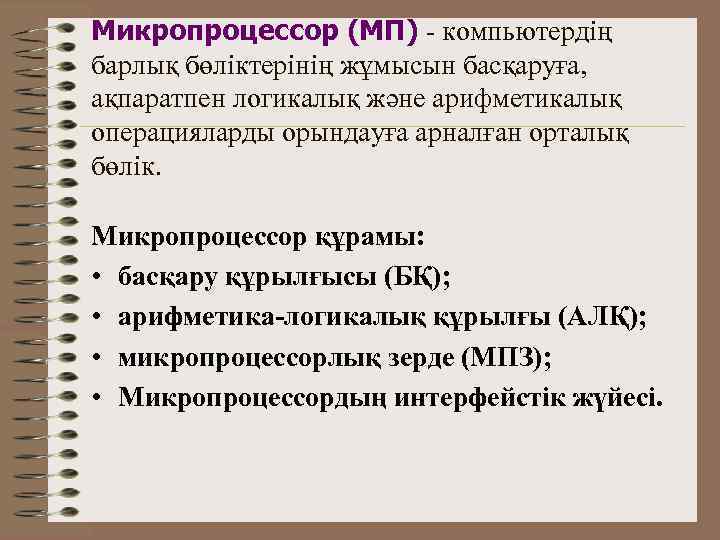 Микропроцессор (МП) - компьютердің барлық бөліктерінің жұмысын басқаруға, ақпаратпен логикалық және арифметикалық операцияларды орындауға арналған орталық бөлік.

Микропроцессор құрамы:
• басқару құрылғысы (БҚ);
• арифметика-логикалық құрылғы (АЛҚ);
• микропроцессорлық зерде (МПЗ);
• Микропроцессордың интерфейстік жүйесі.